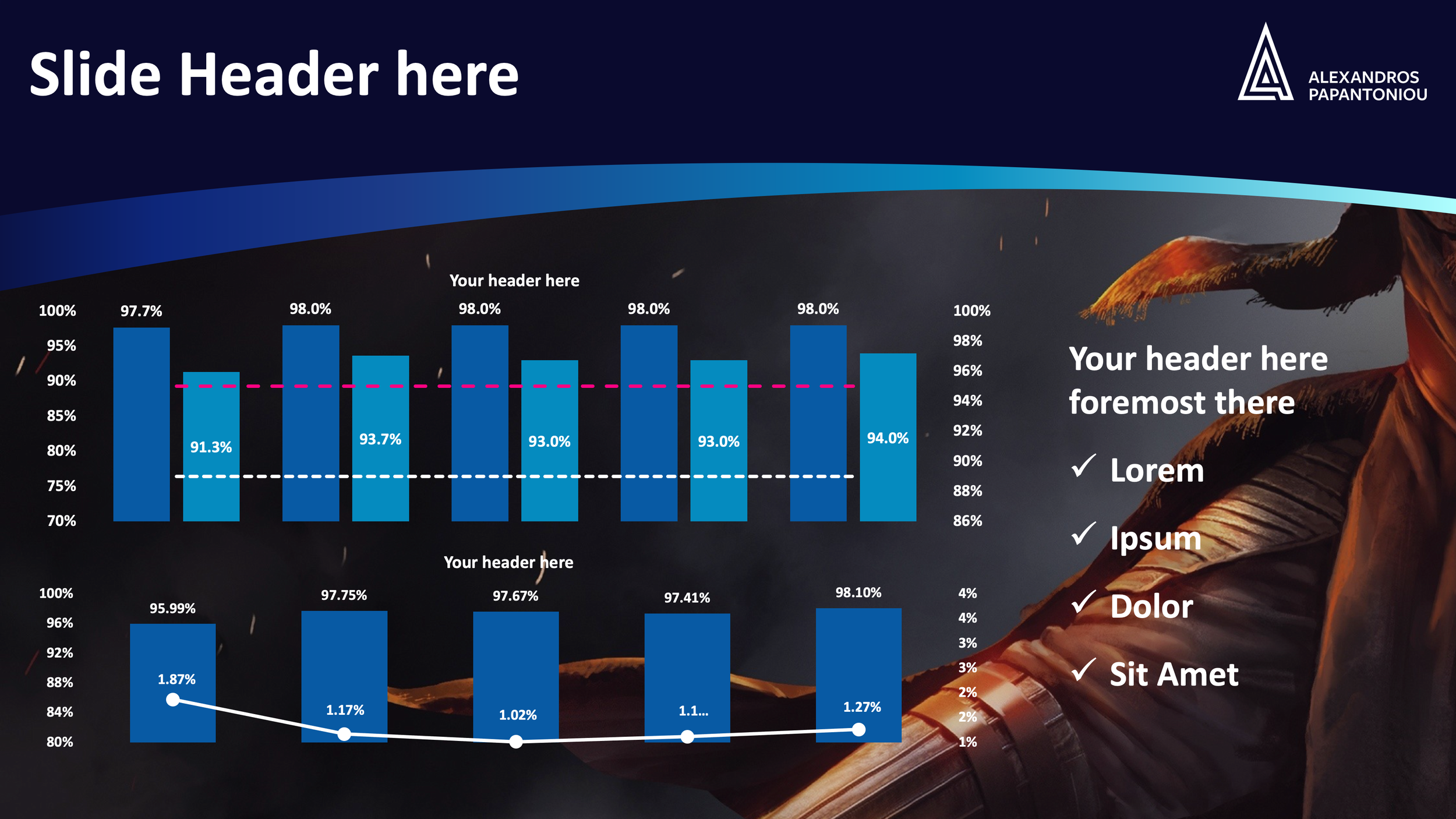 Slide Header here

ALEXANDROS PAPANTONIOU

Your header here

100%
95%
90%
85%
80%
75%
70%

97.7%
91.3%
98.0%
93.7%
98.0%
93.0%
98.0%
93.0%
98.0%
94.0%

100%
98%
96%
94%
92%
90%
88%
86%

Your header here

100%
96%
92%
88%
84%
80%

95.99%
1.87%
97.75%
1.17%
97.67%
1.02%
97.41%
1.1...
98.10%
1.27%

4%
4%
3%
3%
2%
2%
1%

Your header here foremost there

✓ Lorem

✓ Ipsum

✓ Dolor

✓ Sit Amet